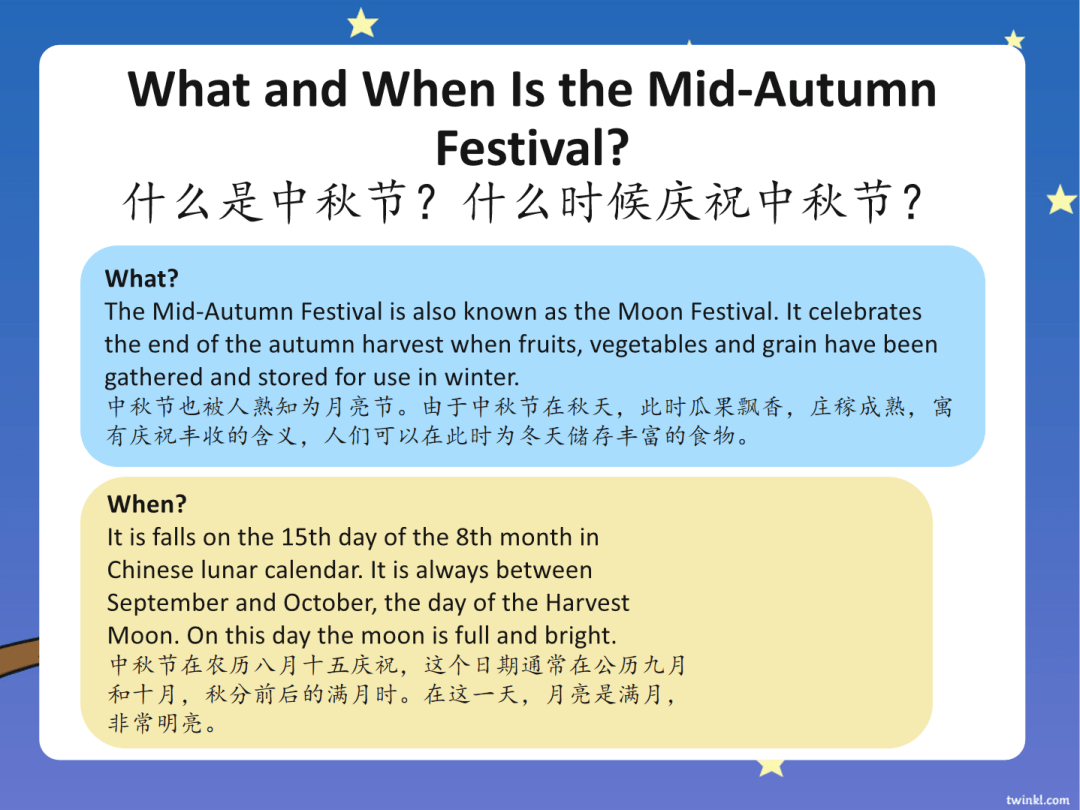 What and When Is the Mid-Autumn Festival?
什么是中秋节？什么时候庆祝中秋节？

What?
The Mid-Autumn Festival is also known as the Moon Festival. It celebrates the end of the autumn harvest when fruits, vegetables and grain have been gathered and stored for use in winter.
中秋节也被人熟知为月亮节。由于中秋节在秋天，此时瓜果飘香，庄稼成熟，寓有庆祝丰收的含义，人们可以在此时为冬天储存丰富的食物。

When?
It is falls on the 15th day of the 8th month in Chinese lunar calendar. It is always between September and October, the day of the Harvest Moon. On this day the moon is full and bright.
中秋节在农历八月十五庆祝，这个日期通常在公历九月和十月，秋分前后的满月时。在这一天，月亮是满月，非常明亮。

twinkl.com